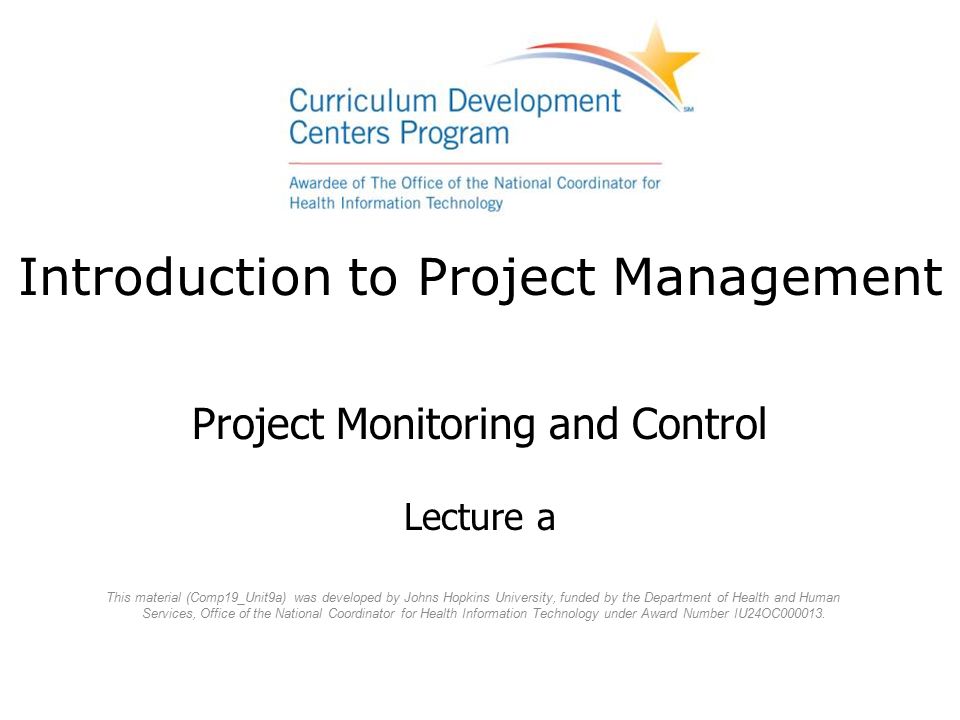 Curriculum Development Centers Program SM

Awardee of The Office of the National Coordinator for Health Information Technology

Introduction to Project Management

Project Monitoring and Control

Lecture a

This material (Comp19_Unit9a) was developed by Johns Hopkins University, funded by the Department of Health and Human Services, Office of the National Coordinator for Health Information Technology under Award Number IU24OC000013.